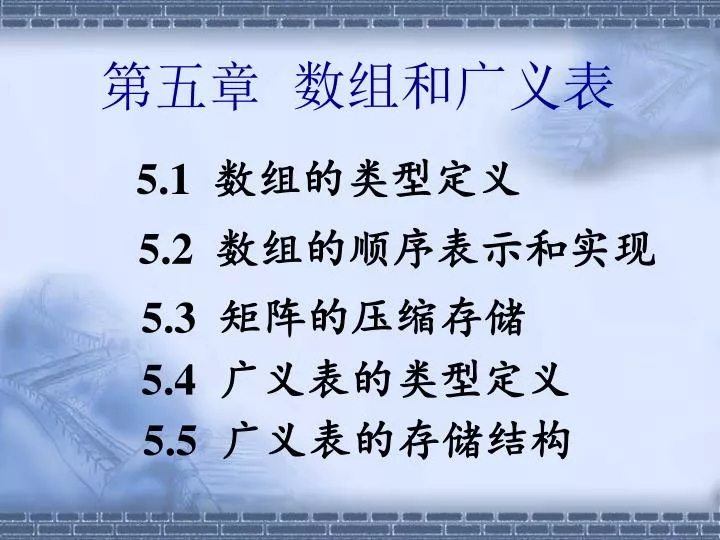 第五章 数组和广义表

5.1 数组的类型定义

5.2 数组的顺序表示和实现

5.3 矩阵的压缩存储

5.4 广义表的类型定义

5.5 广义表的存储结构